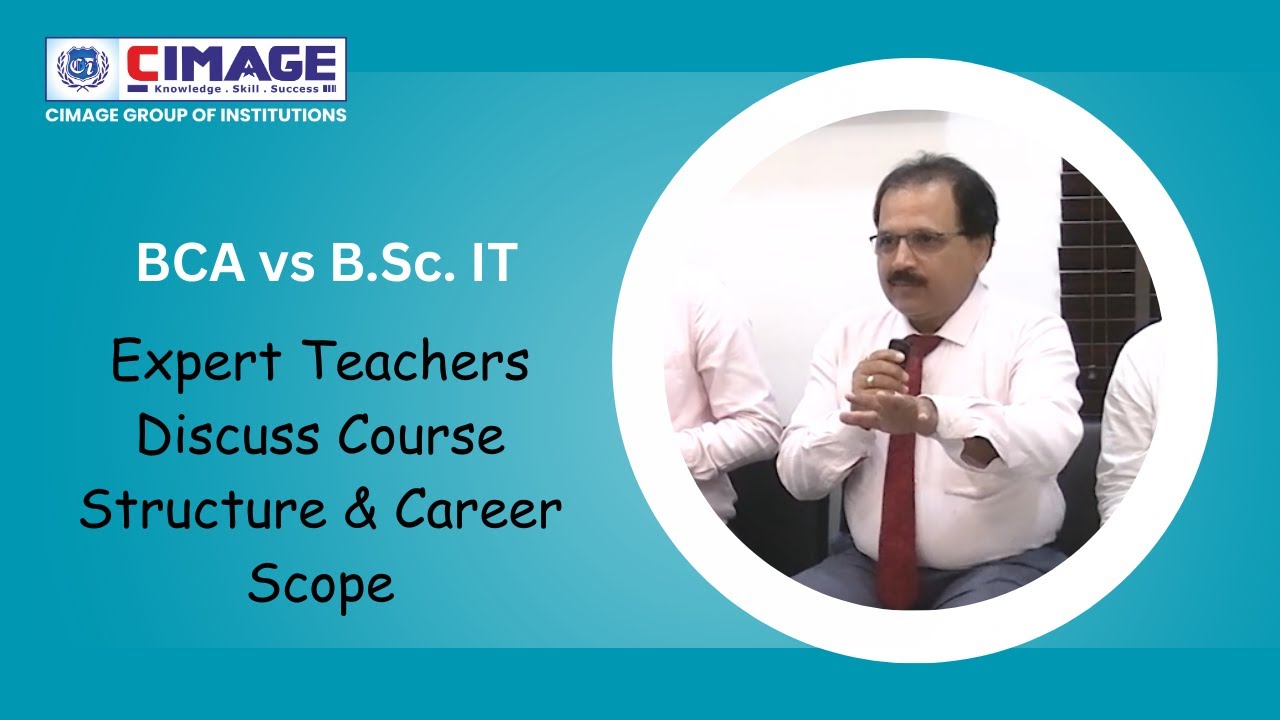 CIMAGE
Knowledge . Skill . Success
CIMAGE GROUP OF INSTITUTIONS

BCA vs B.Sc. IT

Expert Teachers Discuss Course Structure & Career Scope